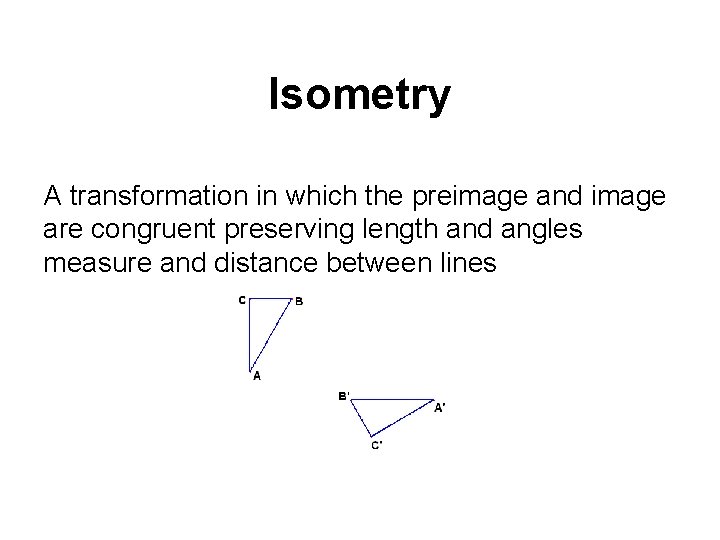 Isometry

A transformation in which the preimage and image are congruent preserving length and angles measure and distance between lines

C

B

A

B'

A'

C'